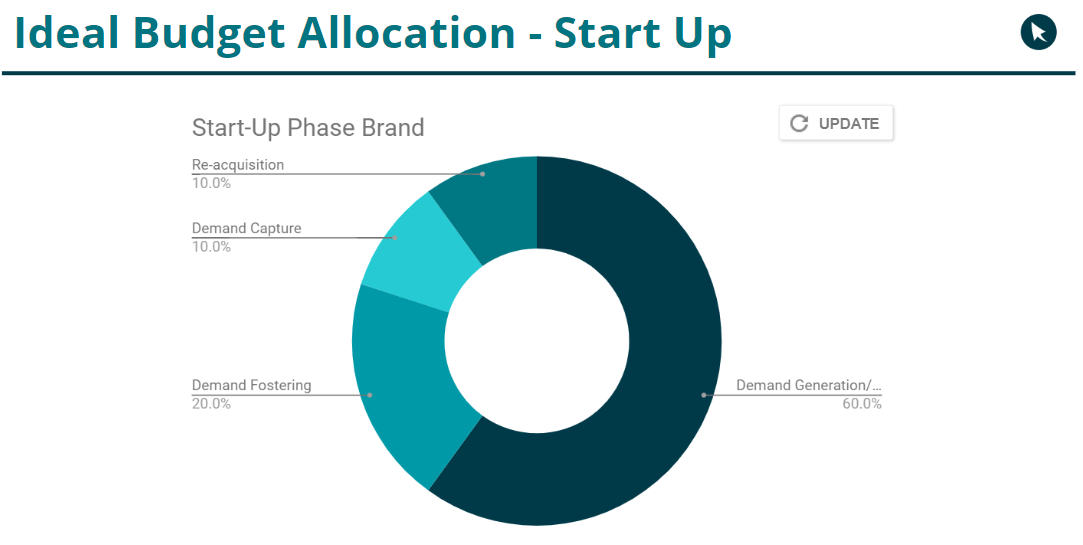 Ideal Budget Allocation - Start Up

Start-Up Phase Brand

UPDATE

Re-acquisition
10.0%

Demand Capture
10.0%

Demand Fostering
20.0%

Demand Generation/...
60.0%